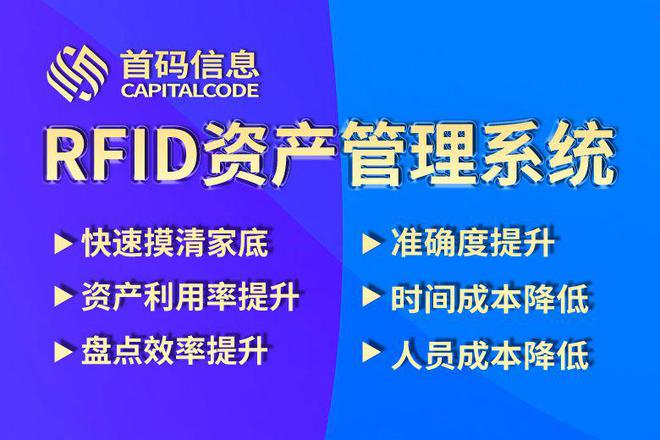 首码信息
CAPITALCODE

RFID资产管理系统

▶ 快速摸清家底
▶ 资产利用率提升
▶ 盘点效率提升

▶ 准确度提升
▶ 时间成本降低
▶ 人员成本降低